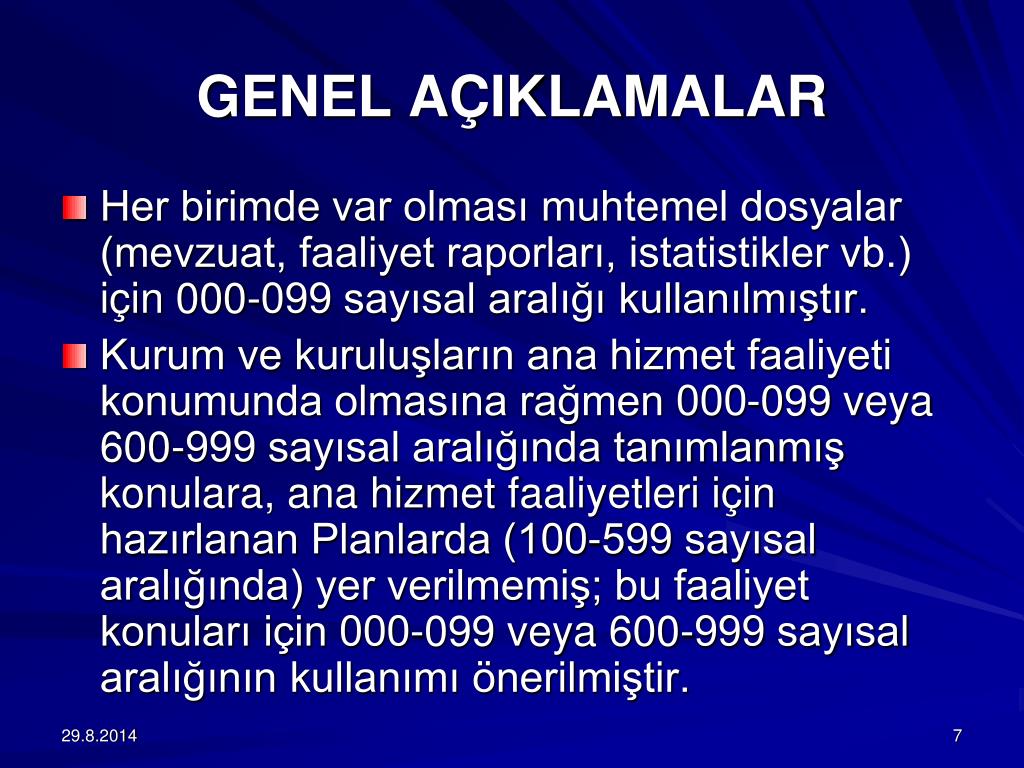 GENEL AÇIKLAMALAR

Her birimde var olması muhtemel dosyalar (mevzuat, faaliyet raporları, istatistikler vb.) için 000-099 sayısal aralığı kullanılmıştır.

Kurum ve kuruluşların ana hizmet faaliyeti konumunda olmasına rağmen 000-099 veya 600-999 sayısal aralığında tanımlanmış konulara, ana hizmet faaliyetleri için hazırlanan Planlarda (100-599 sayısal aralığında) yer verilmemiş; bu faaliyet konuları için 000-099 veya 600-999 sayısal aralığının kullanımı önerilmiştir.

29.8.2014

7